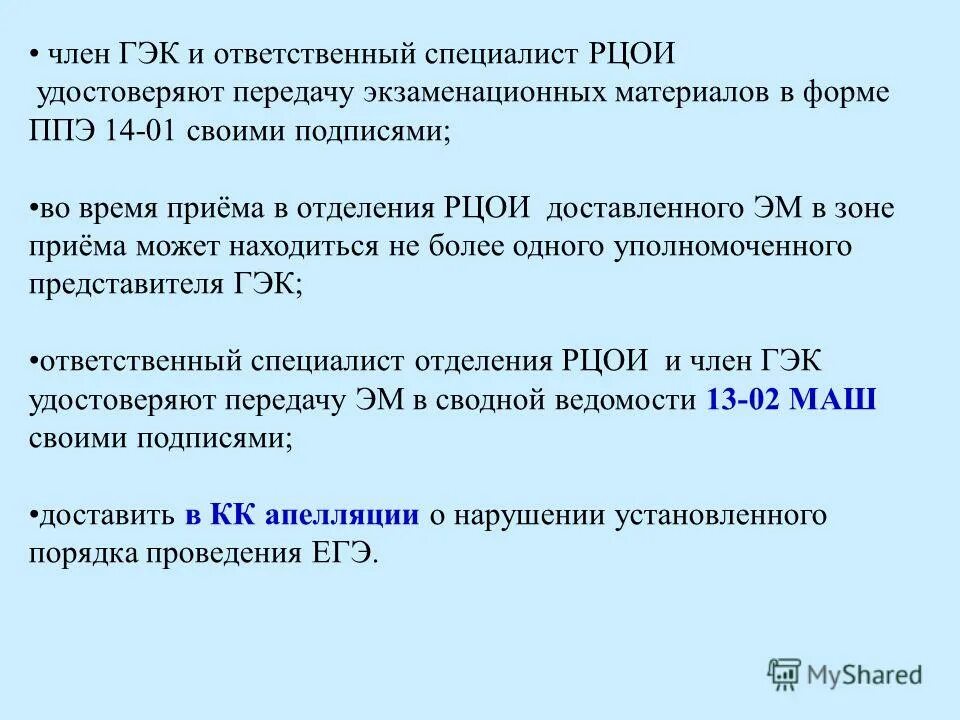 • член ГЭК и ответственный специалист РЦОИ удостоверяют передачу экзаменационных материалов в форме ППЭ 14-01 своими подписями;

•во время приёма в отделения РЦОИ доставленного ЭМ в зоне приёма может находиться не более одного уполномоченного представителя ГЭК;

•ответственный специалист отделения РЦОИ и член ГЭК удостоверяют передачу ЭМ в сводной ведомости 13-02 МАШ своими подписями;

•доставить в КК апелляции о нарушении установленного порядка проведения ЕГЭ.

MyShared